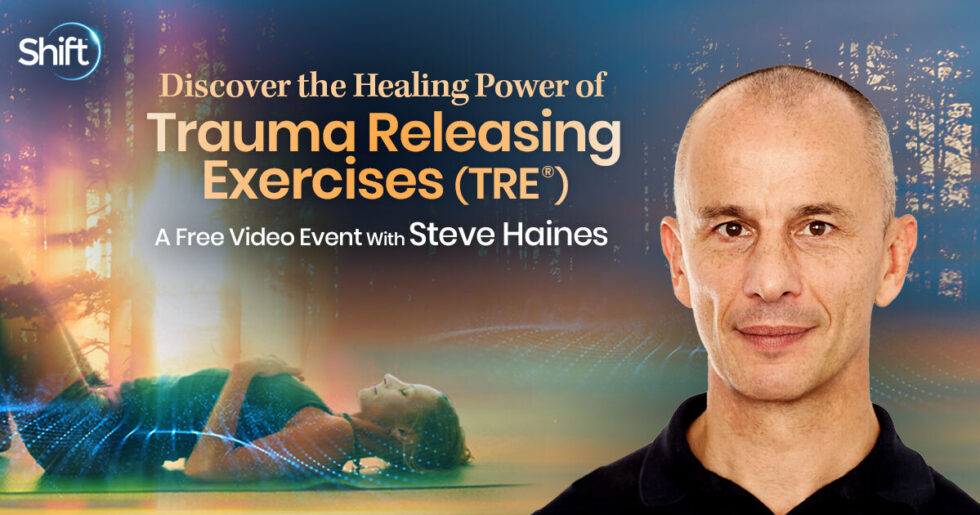 Shift

Discover the Healing Power of
Trauma Releasing Exercises (TRE®)

A Free Video Event With Steve Haines